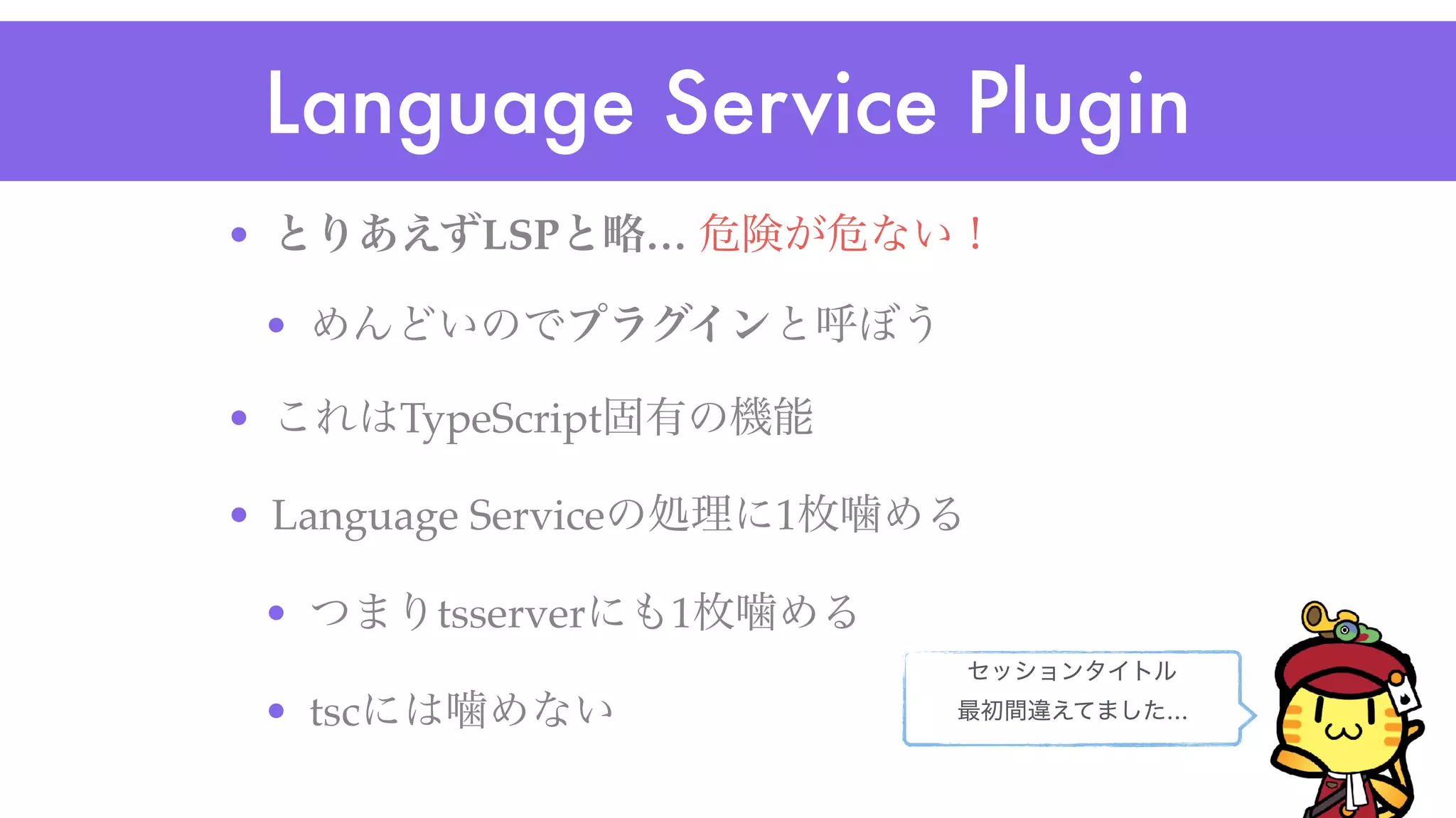 Language Service Plugin

• とりあえずLSPと略... 危険が危ない！

• めんどいのでプラグインと呼ぼう

• これはTypeScript固有の機能

• Language Serviceの処理に1枚噛める

• つまりtsserverにも1枚噛める

• tscには噛めない

セッションタイトル
最初間違えてました...